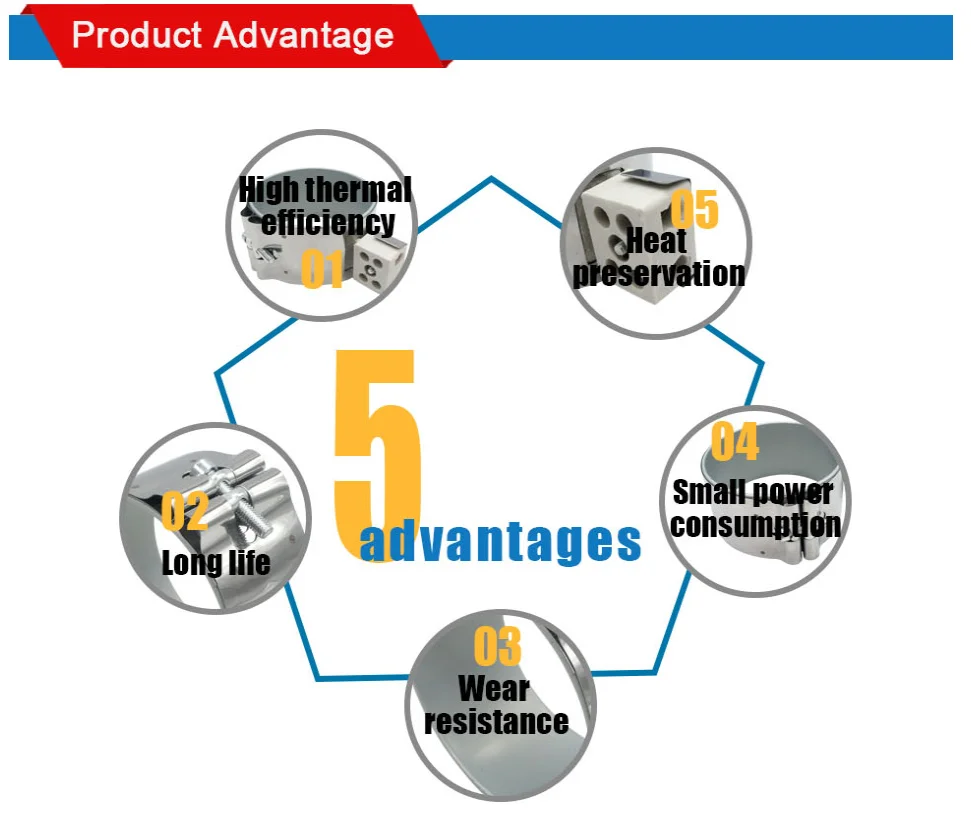 Product Advantage

High thermal efficiency
01

05
Heat preservation

5
advantages

02
Long life

04
Small power consumption

03
Wear resistance